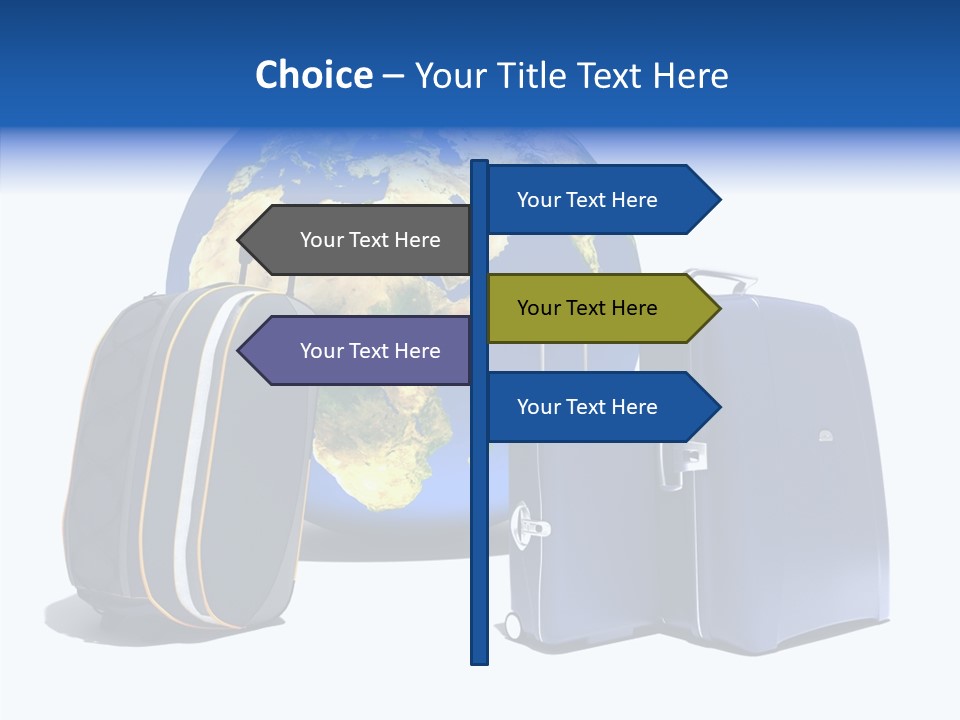 Choice – Your Title Text Here

Your Text Here

Your Text Here

Your Text Here

Your Text Here

Your Text Here